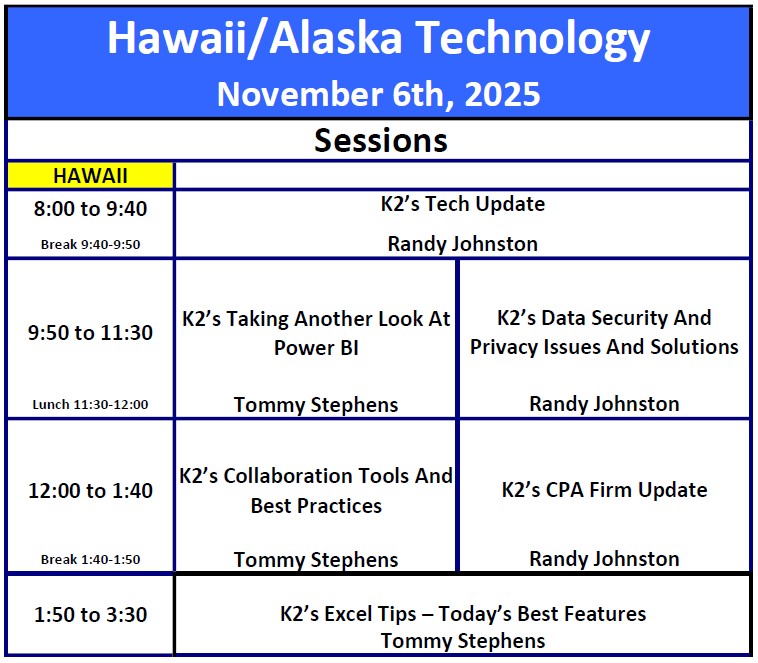 Hawaii/Alaska Technology
November 6th, 2025

Sessions

| HAWAII | | |
|---|---|---|
| 8:00 to 9:40 Break 9:40-9:50 | K2's Tech Update Randy Johnston | |
| 9:50 to 11:30 Lunch 11:30-12:00 | K2's Taking Another Look At Power BI Tommy Stephens | K2's Data Security And Privacy Issues And Solutions Randy Johnston |
| 12:00 to 1:40 Break 1:40-1:50 | K2's Collaboration Tools And Best Practices Tommy Stephens | K2's CPA Firm Update Randy Johnston |
| 1:50 to 3:30 | K2's Excel Tips – Today's Best Features Tommy Stephens | |